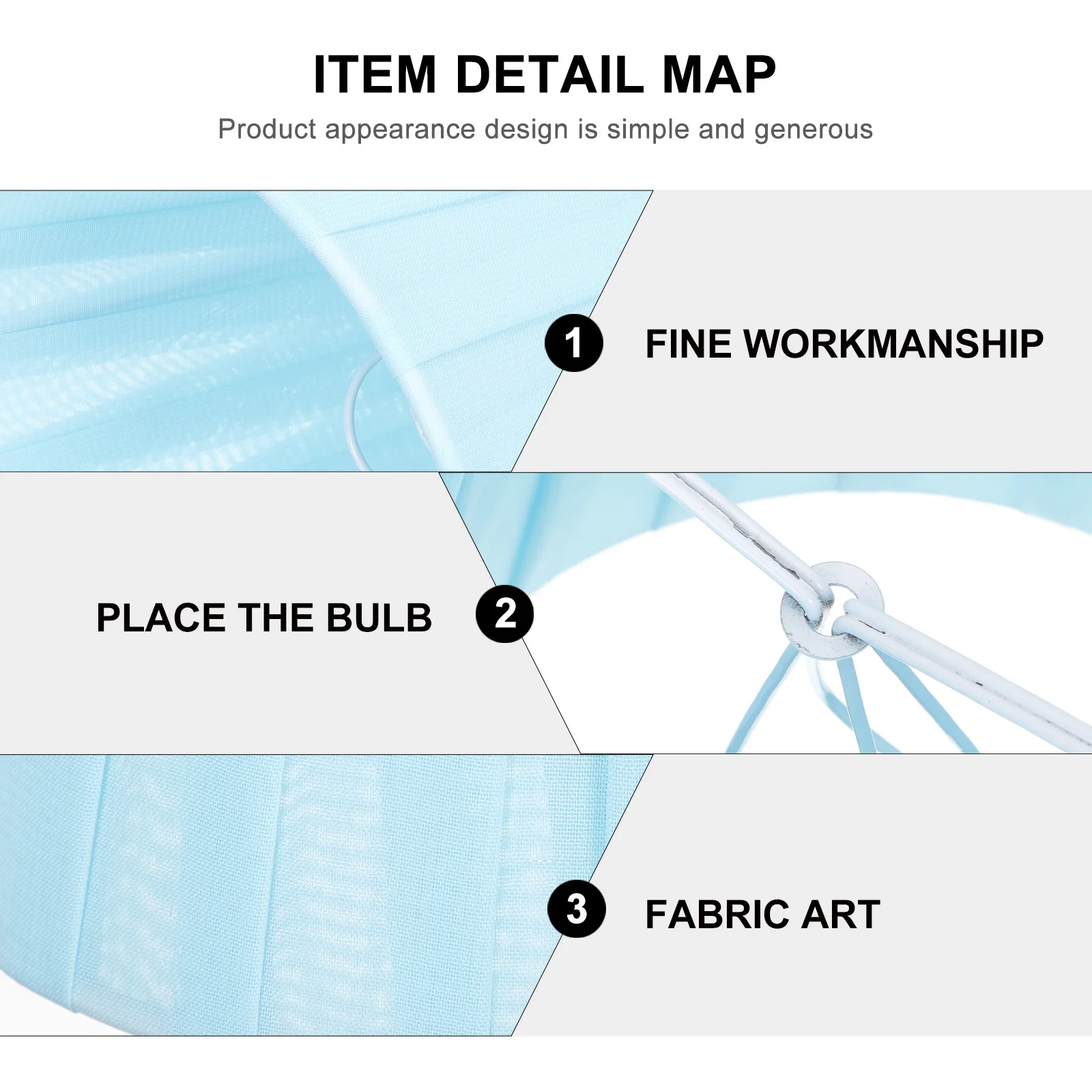 ITEM DETAIL MAP

Product appearance design is simple and generous

1 FINE WORKMANSHIP

PLACE THE BULB 2

3 FABRIC ART